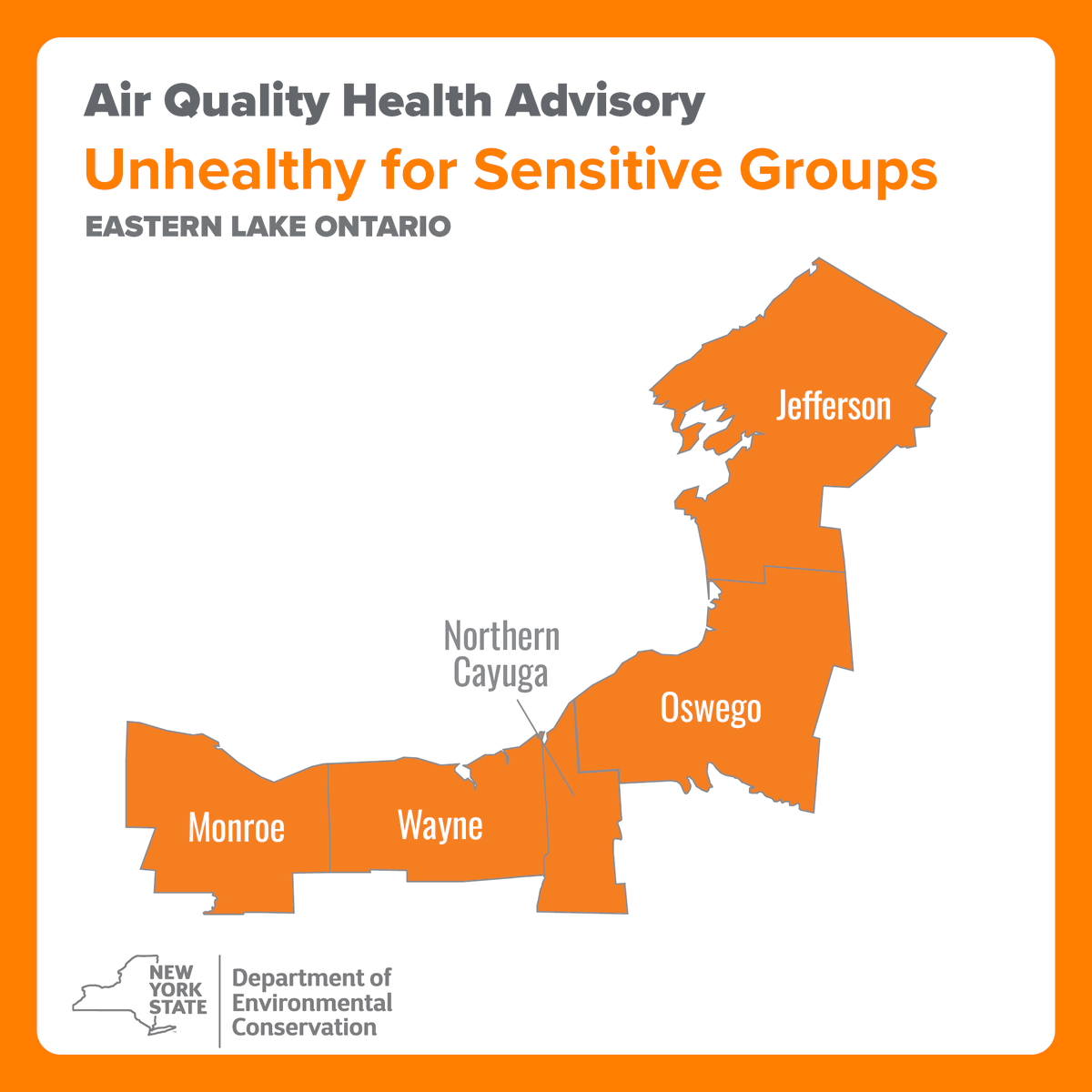 Air Quality Health Advisory
Unhealthy for Sensitive Groups
EASTERN LAKE ONTARIO

Jefferson
Northern Cayuga
Oswego
Monroe
Wayne

NEW YORK STATE
Department of Environmental Conservation